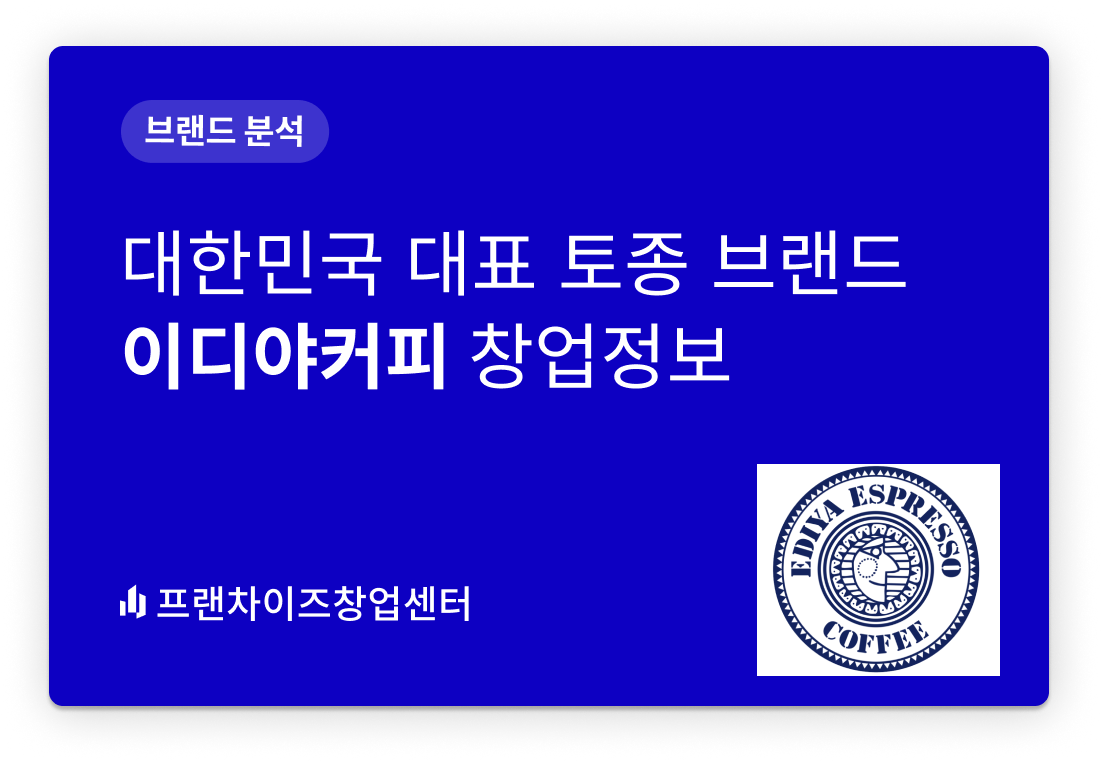 브랜드 분석

대한민국 대표 토종 브랜드
이디야커피 창업정보

프랜차이즈창업센터

EDIYA ESPRESSO
COFFEE